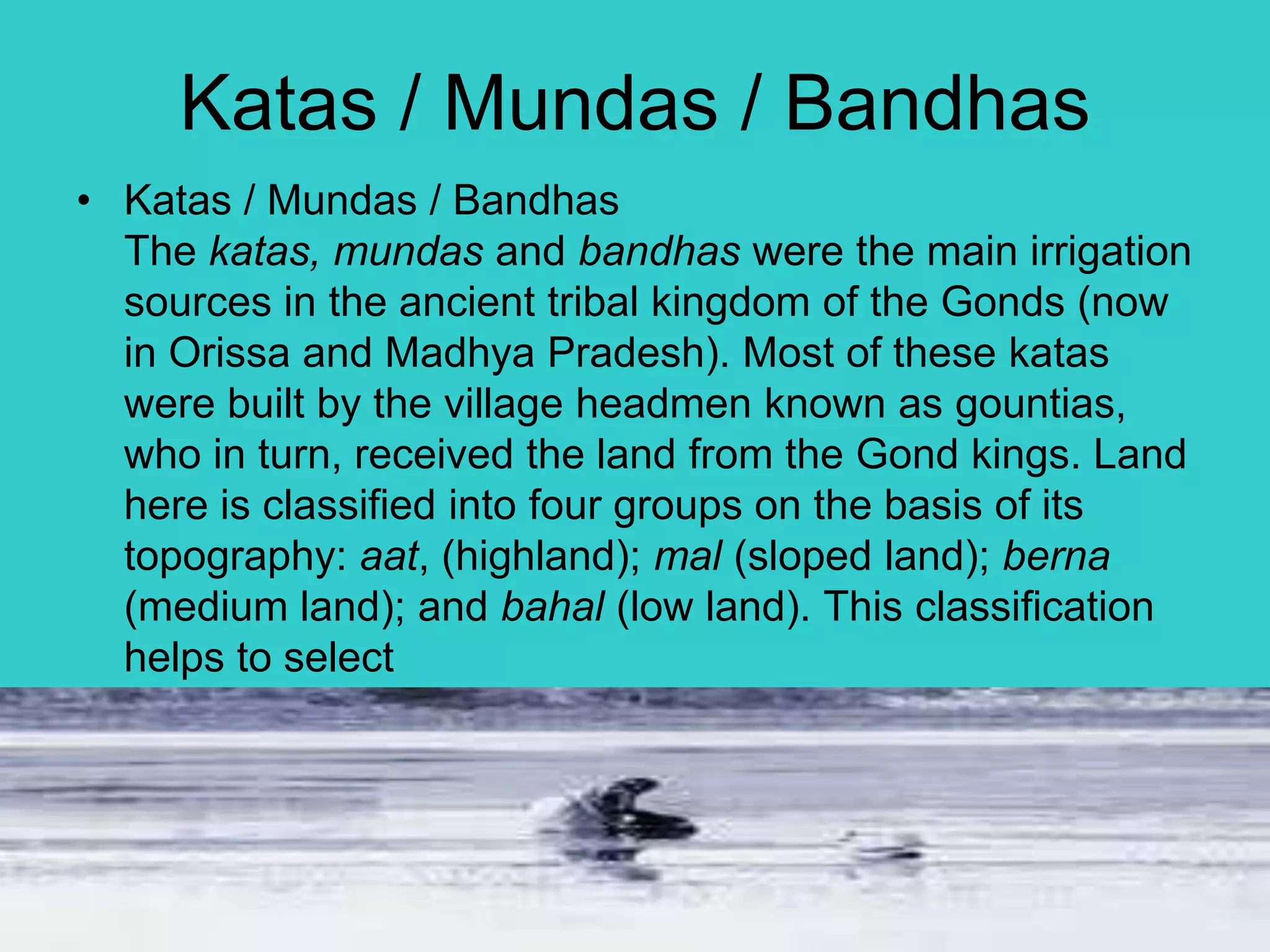 Katas / Mundas / Bandhas

• Katas / Mundas / Bandhas
The katas, mundas and bandhas were the main irrigation sources in the ancient tribal kingdom of the Gonds (now in Orissa and Madhya Pradesh). Most of these katas were built by the village headmen known as gountias, who in turn, received the land from the Gond kings. Land here is classified into four groups on the basis of its topography: aat, (highland); mal (sloped land); berna (medium land); and bahal (low land). This classification helps to select